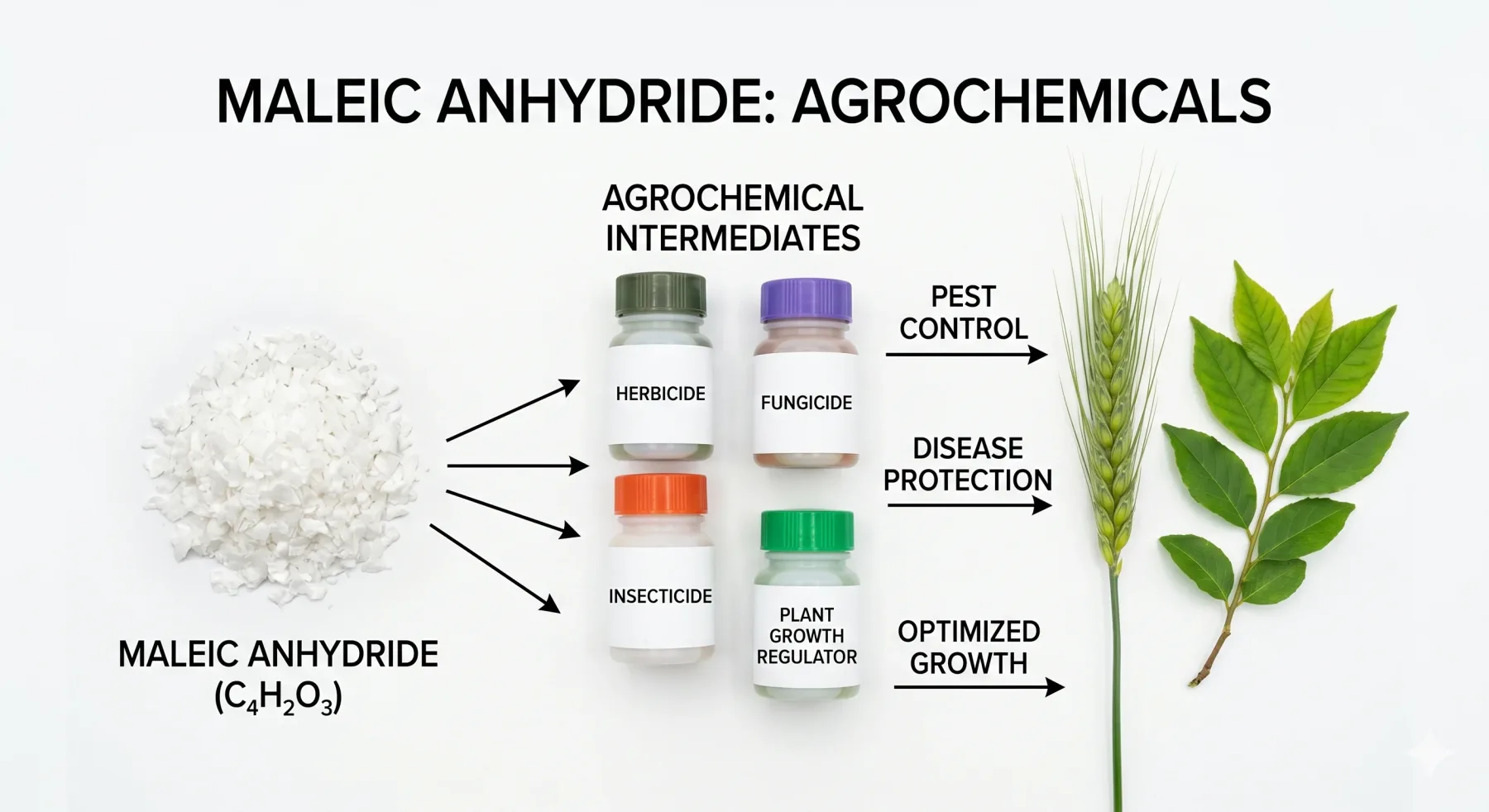 MALEIC ANHYDRIDE: AGROCHEMICALS

MALEIC ANHYDRIDE ($C_4H_2O_3$)

AGROCHEMICAL INTERMEDIATES

HERBICIDE

FUNGICIDE

INSECTICIDE

PLANT GROWTH REGULATOR

PEST CONTROL

DISEASE PROTECTION

OPTIMIZED GROWTH